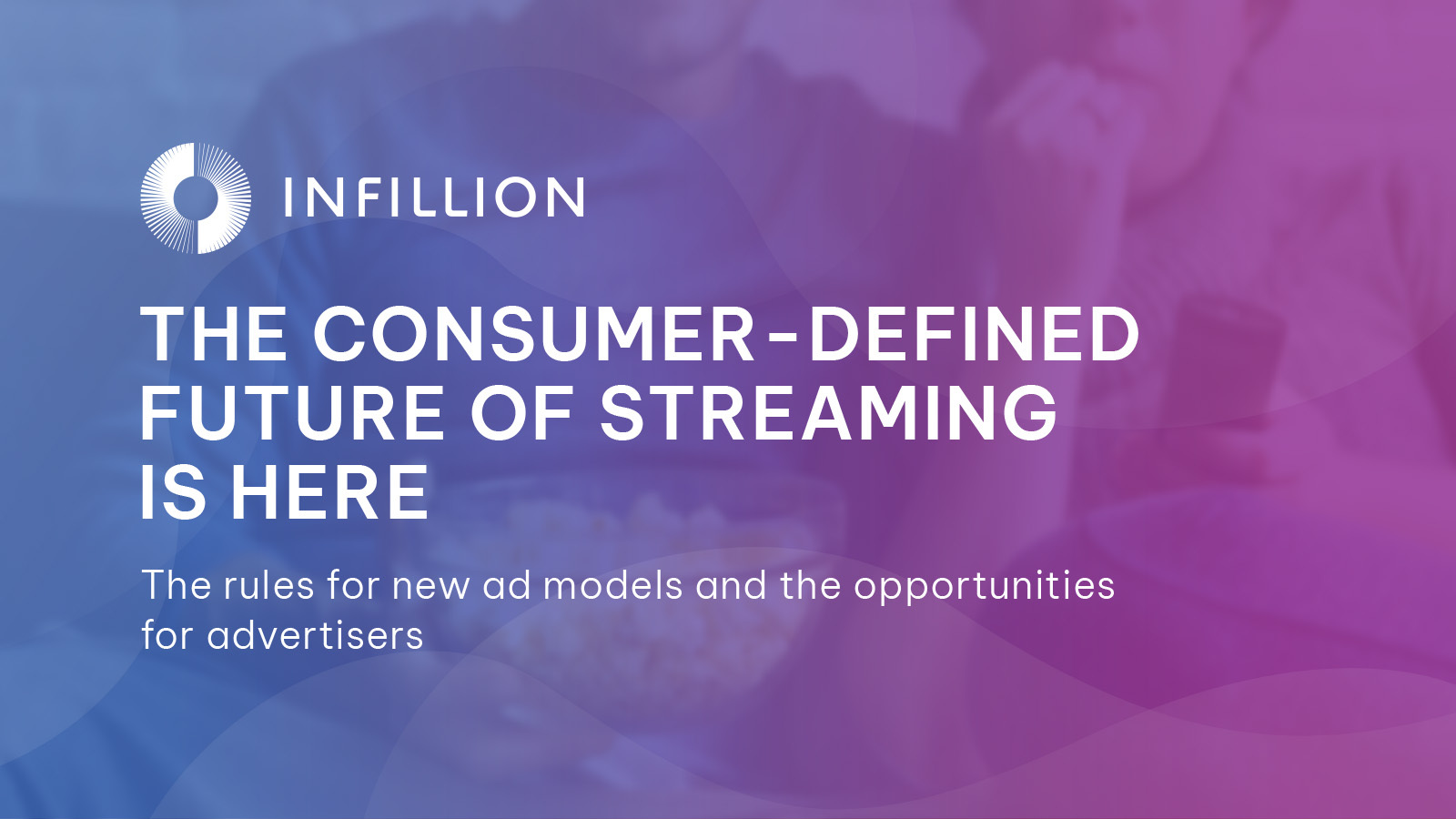 INFILLION

THE CONSUMER-DEFINED FUTURE OF STREAMING IS HERE

The rules for new ad models and the opportunities for advertisers